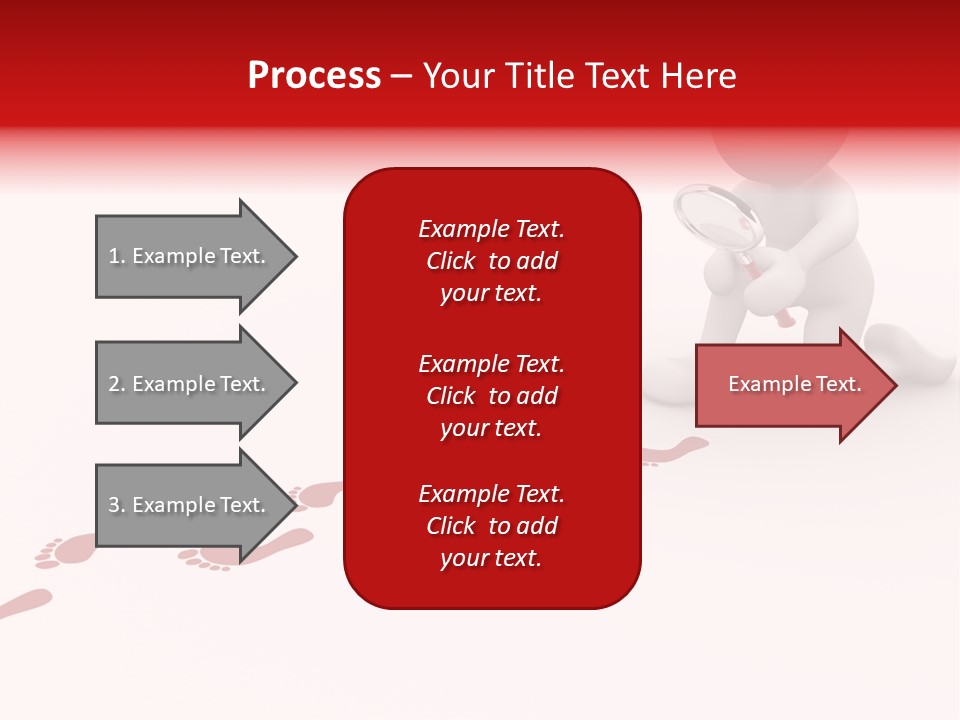 Process – Your Title Text Here

1. Example Text.

2. Example Text.

3. Example Text.

Example Text. Click to add your text.

Example Text. Click to add your text.

Example Text. Click to add your text.

Example Text.